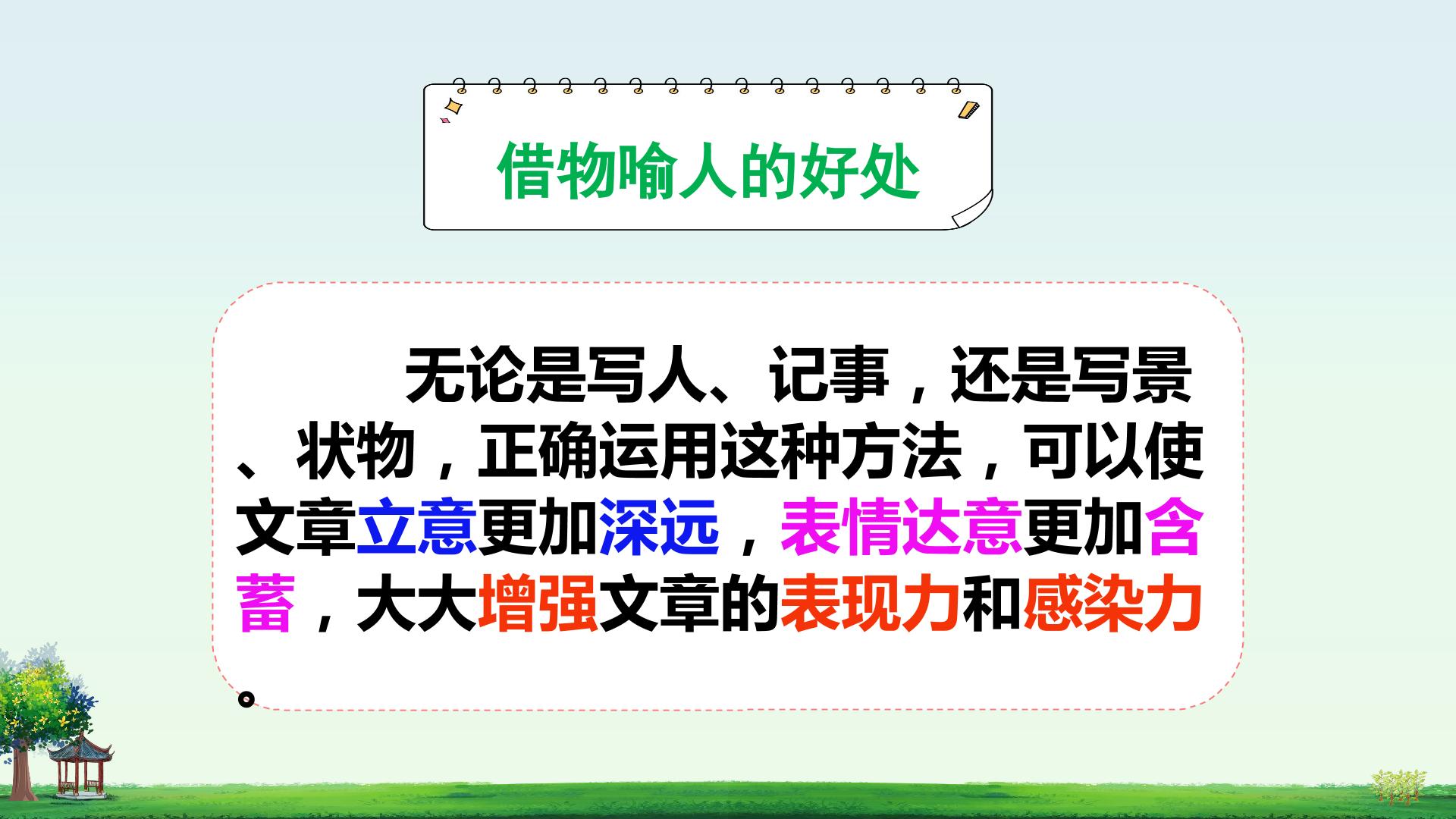 借物喻人的好处

无论是写人、记事，还是写景、状物，正确运用这种方法，可以使文章立意更加深远，表情达意更加含蓄，大大增强文章的表现力和感染力。